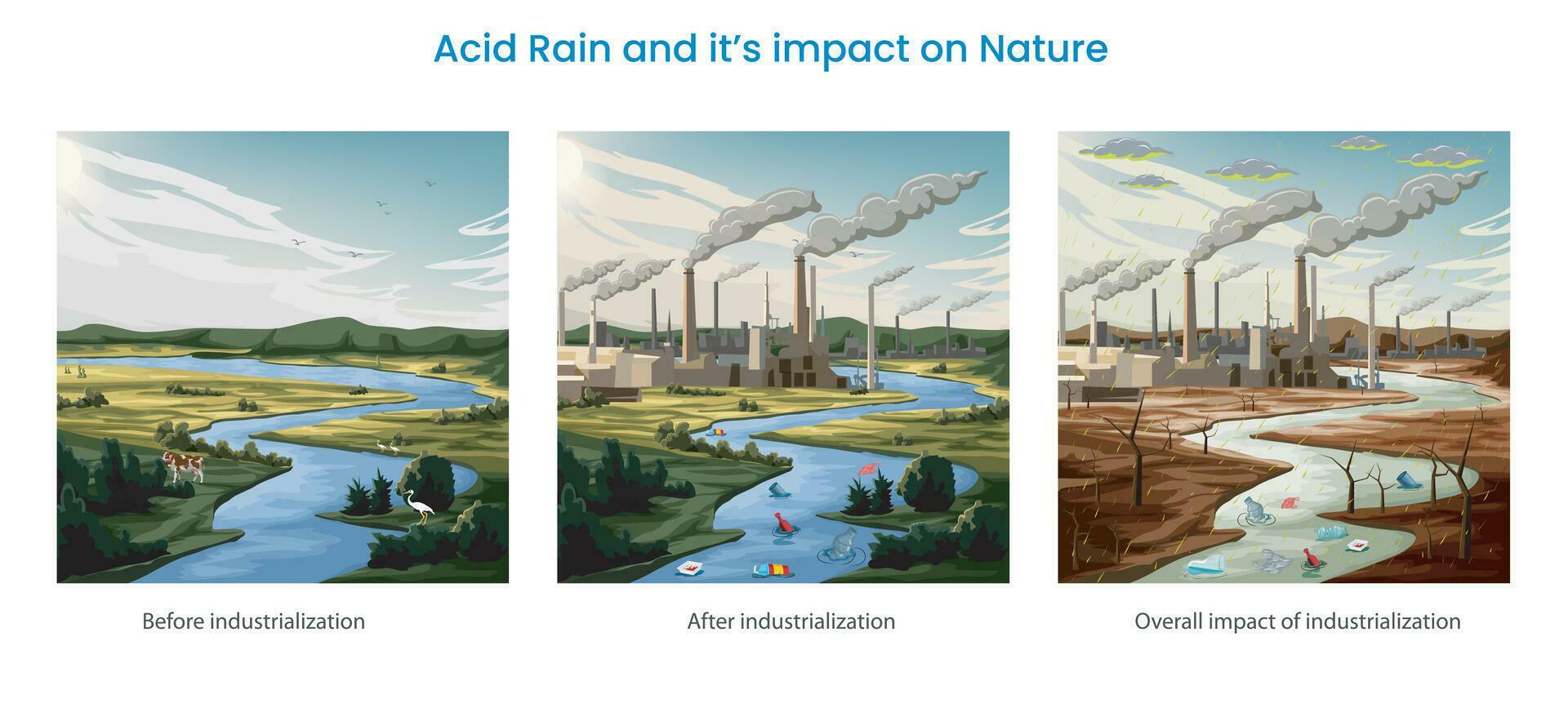 Acid Rain and it's impact on Nature

Before industrialization

After industrialization

Overall impact of industrialization